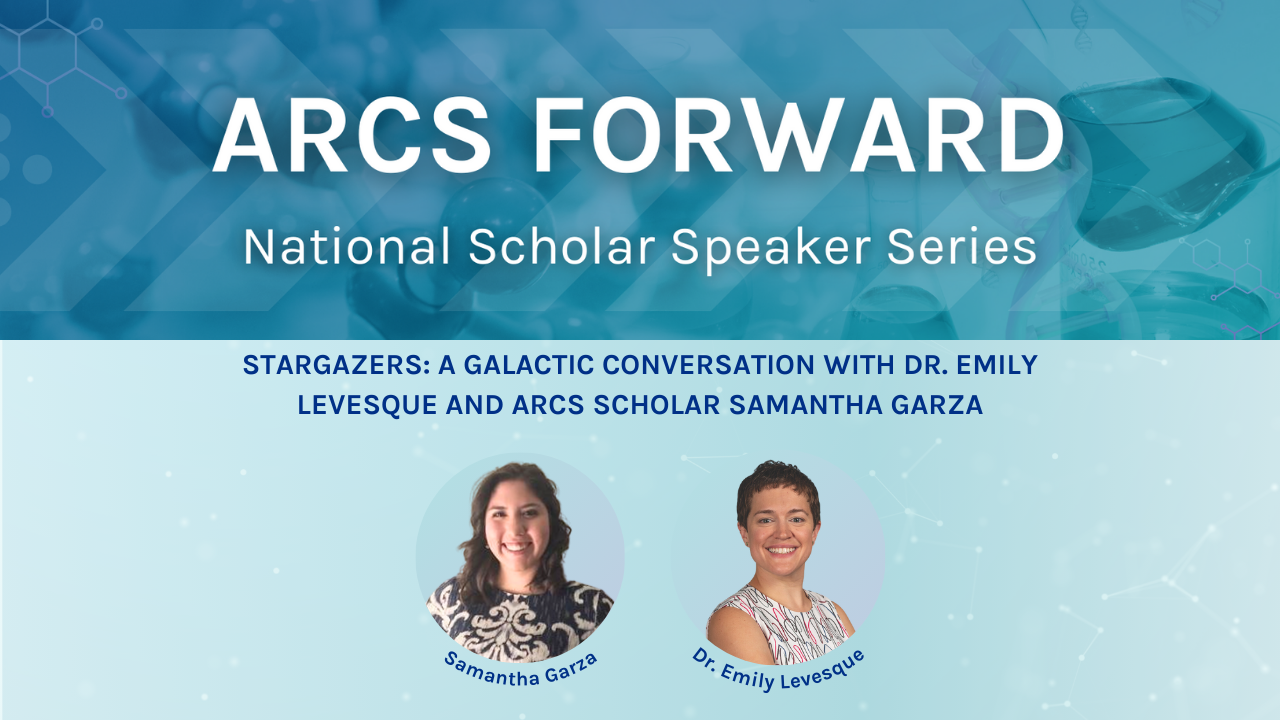 ARCS FORWARD

National Scholar Speaker Series

STARGAZERS: A GALACTIC CONVERSATION WITH DR. EMILY LEVESQUE AND ARCS SCHOLAR SAMANTHA GARZA

Samantha Garza

Dr. Emily Levesque